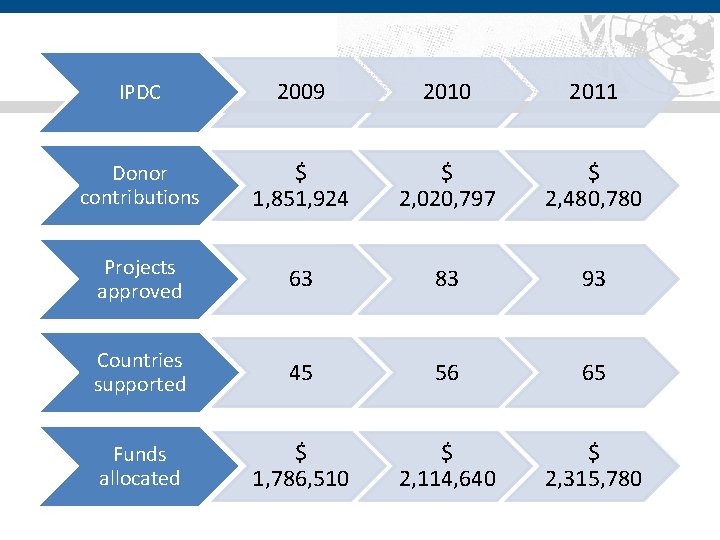 | IPDC | 2009 | 2010 | 2011 |
|---|---|---|---|
| Donor contributions | \$ 1,851,924 | \$ 2,020,797 | \$ 2,480,780 |
| Projects approved | 63 | 83 | 93 |
| Countries supported | 45 | 56 | 65 |
| Funds allocated | \$ 1,786,510 | \$ 2,114,640 | \$ 2,315,780 |